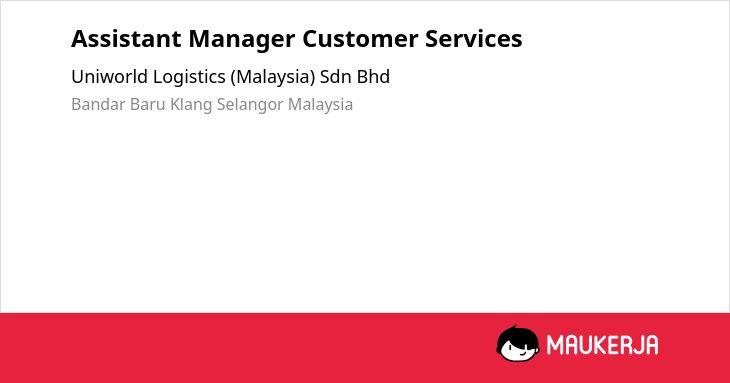 Assistant Manager Customer Services

Uniworld Logistics (Malaysia) Sdn Bhd

Bandar Baru Klang Selangor Malaysia

MAUKERJA